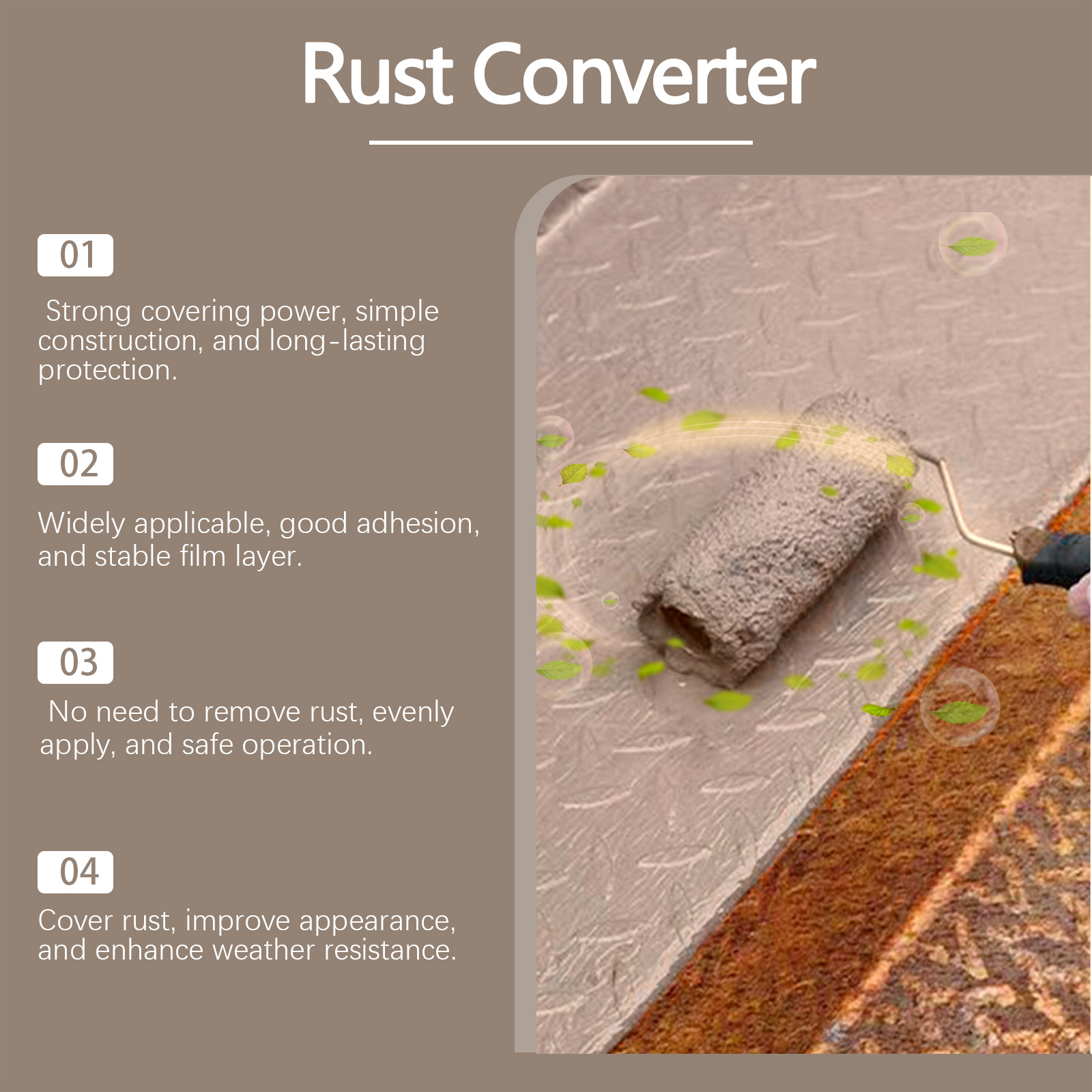 Rust Converter

01

Strong covering power, simple construction, and long-lasting protection.

02

Widely applicable, good adhesion, and stable film layer.

03

No need to remove rust, evenly apply, and safe operation.

04

Cover rust, improve appearance, and enhance weather resistance.